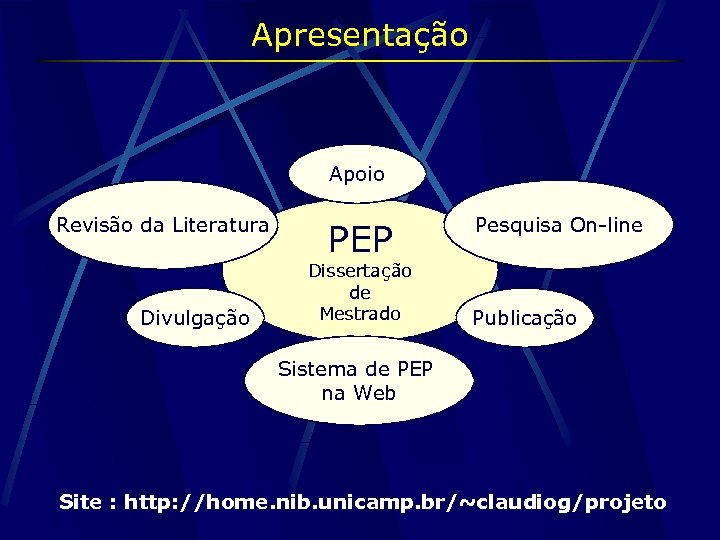 Apresentação

Apoio

Revisão da Literatura

PEP
Dissertação de Mestrado

Pesquisa On-line

Divulgação

Publicação

Sistema de PEP na Web

Site : http://home.nib.unicamp.br/~claudiog/projeto